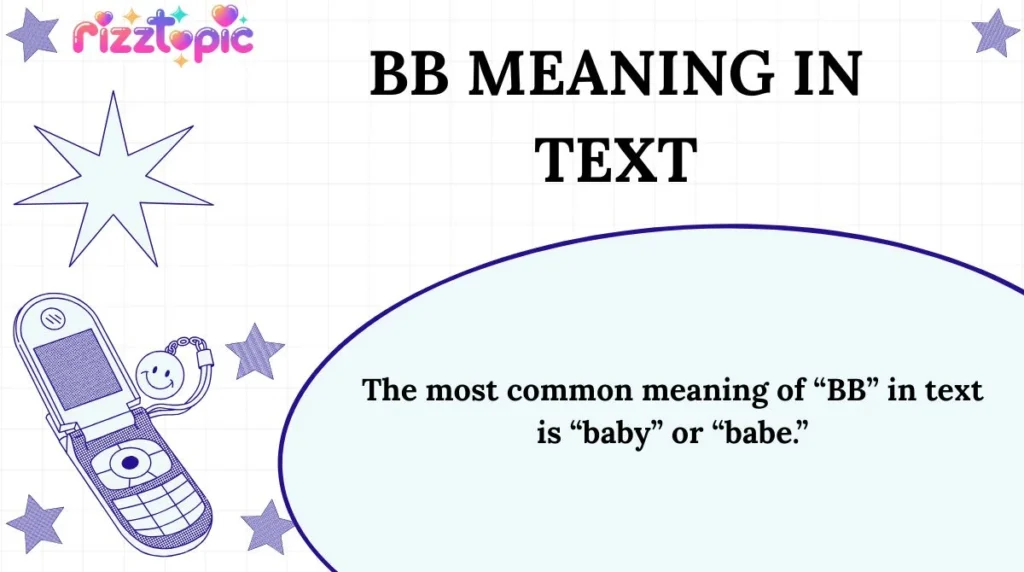 rizztopic

BB MEANING IN TEXT

The most common meaning of “BB” in text is “baby” or “babe.”